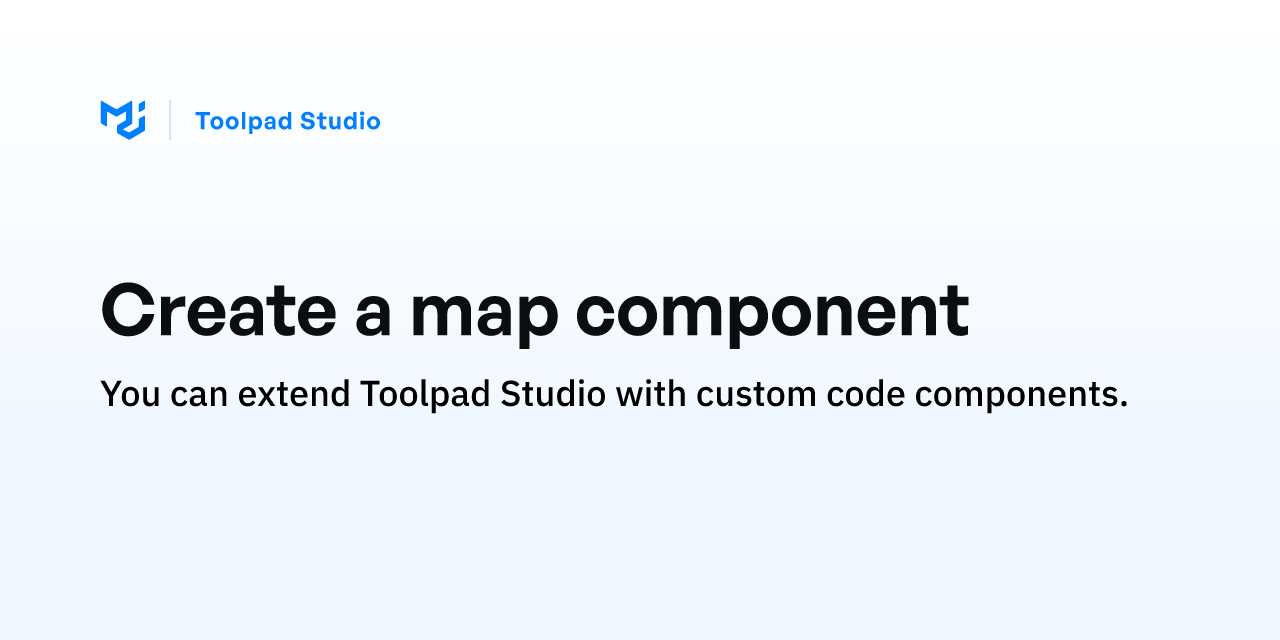 Toolpad Studio

Create a map component

You can extend Toolpad Studio with custom code components.